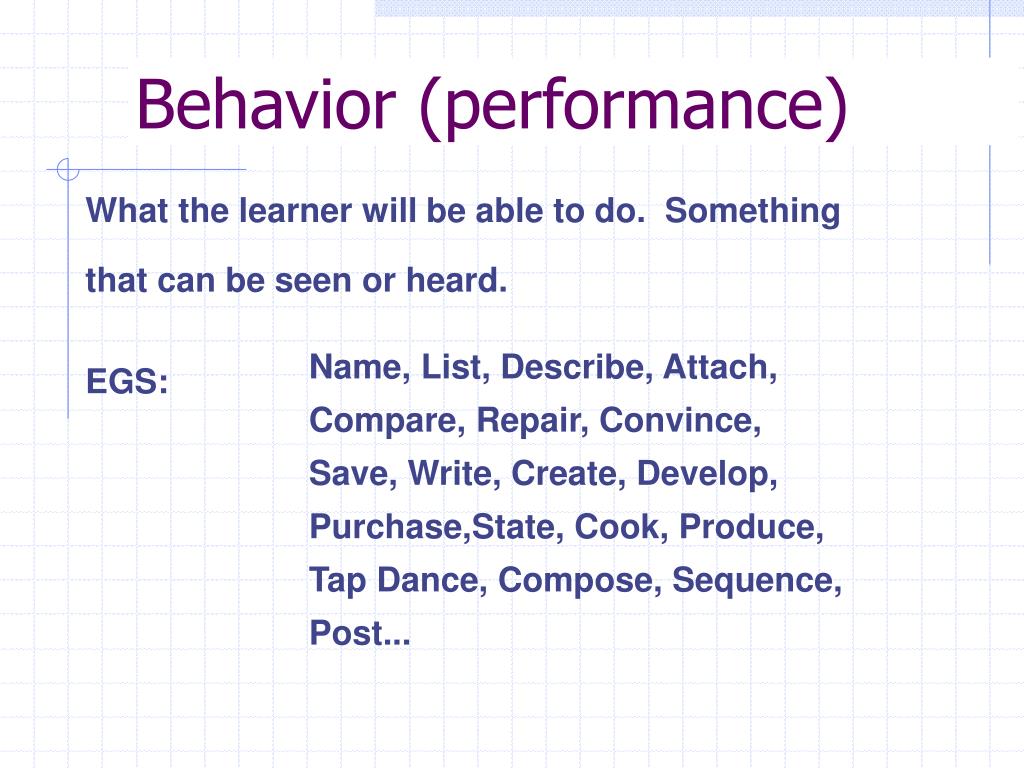 Behavior (performance)

What the learner will be able to do. Something that can be seen or heard.

EGS:

Name, List, Describe, Attach, Compare, Repair, Convince, Save, Write, Create, Develop, Purchase,State, Cook, Produce, Tap Dance, Compose, Sequence, Post...